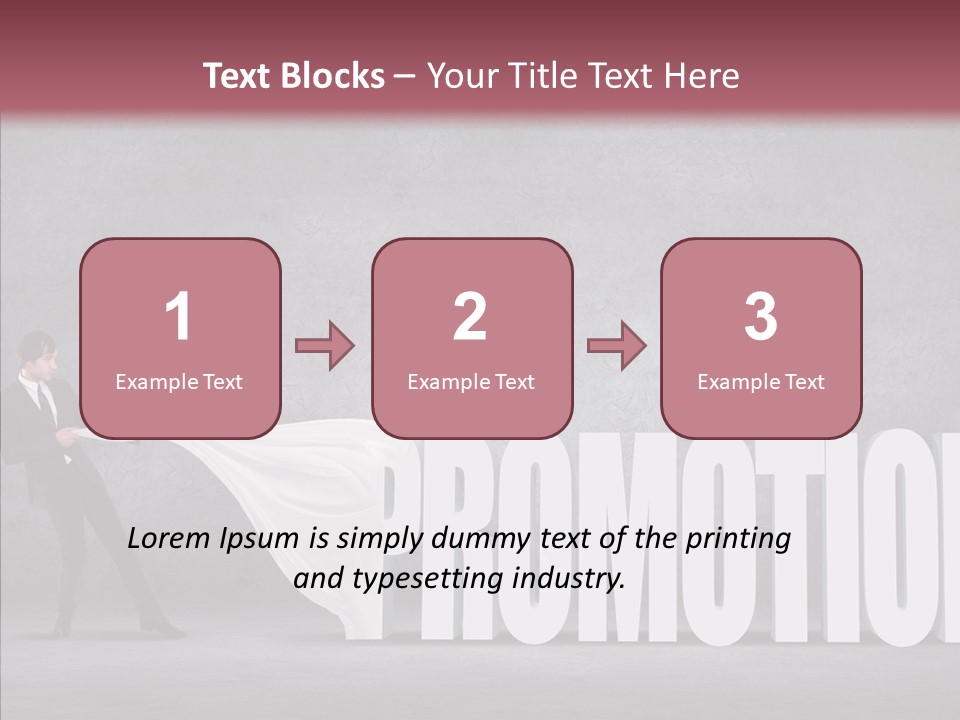 Text Blocks – Your Title Text Here

1
Example Text

2
Example Text

3
Example Text

PROMOTIO

Lorem Ipsum is simply dummy text of the printing and typesetting industry.